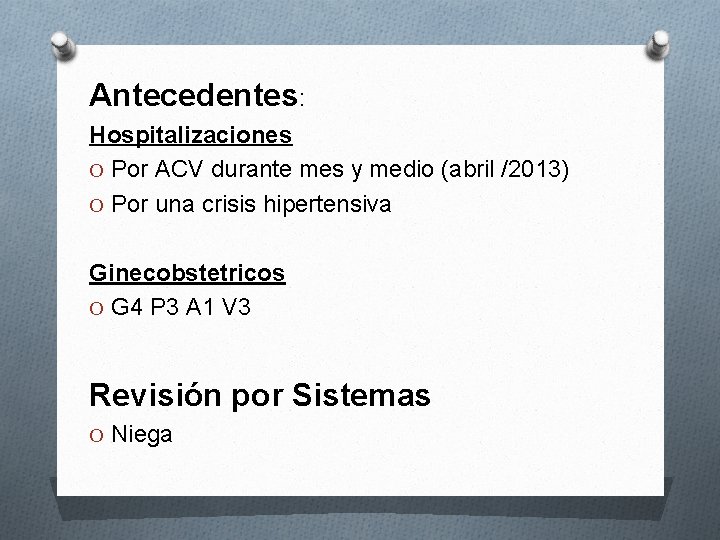 Antecedentes:

Hospitalizaciones

O Por ACV durante mes y medio (abril /2013)
O Por una crisis hipertensiva

Ginecobstetricos

O G4 P3 A1 V3

Revisión por Sistemas

O Niega